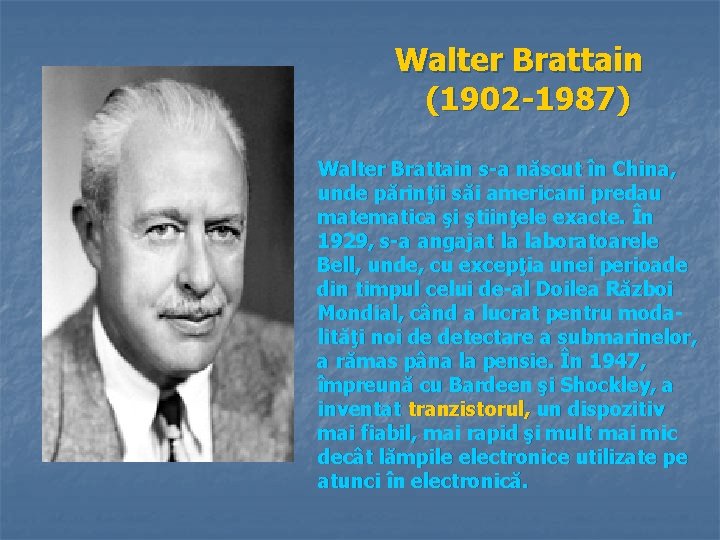 Walter Brattain
(1902-1987)

Walter Brattain s-a născut în China, unde părinţii săi americani predau matematica şi ştiinţele exacte. În 1929, s-a angajat la laboratoarele Bell, unde, cu excepţia unei perioade din timpul celui de-al Doilea Război Mondial, când a lucrat pentru modalităţi noi de detectare a submarinelor, a rămas pâna la pensie. În 1947, împreună cu Bardeen şi Shockley, a inventat tranzistorul, un dispozitiv mai fiabil, mai rapid şi mult mai mic decât lămpile electronice utilizate pe atunci în electronică.